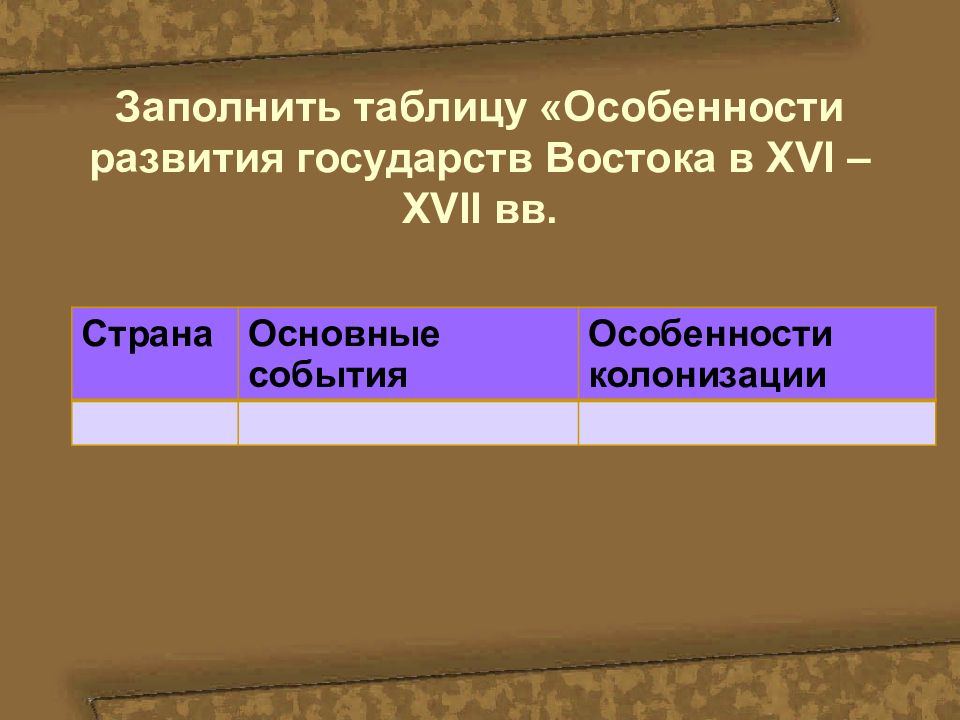 Заполнить таблицу «Особенности развития государств Востока в XVI – XVII вв.

| Страна | Основные события | Особенности колонизации |
|---|---|---|
| | | |